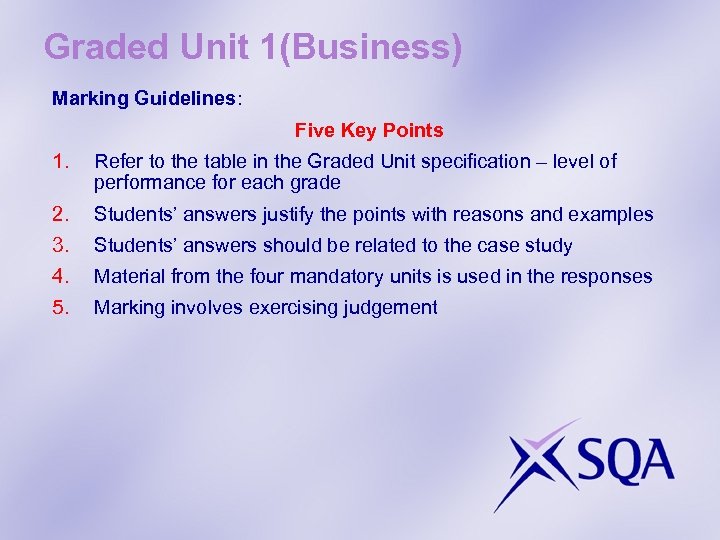 Graded Unit 1(Business)

Marking Guidelines:

Five Key Points

1. Refer to the table in the Graded Unit specification – level of performance for each grade

2. Students' answers justify the points with reasons and examples

3. Students' answers should be related to the case study

4. Material from the four mandatory units is used in the responses

5. Marking involves exercising judgement

SQA